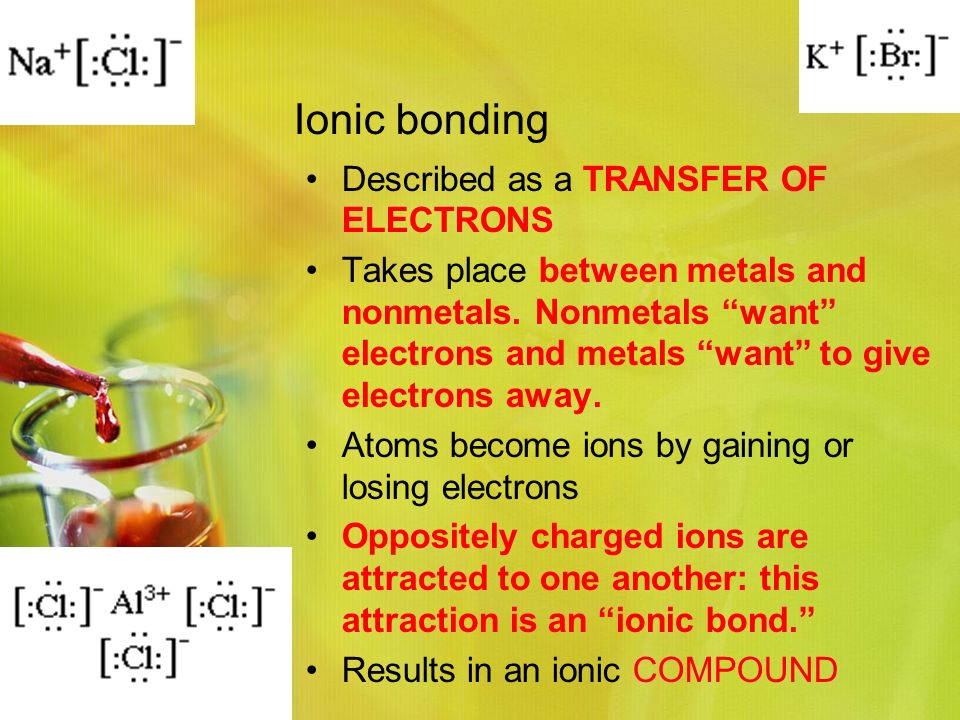 $Na^+[:\ddot{Cl}:]^-$

$K^+[:\ddot{Br}:]^-$

Ionic bonding

• Described as a TRANSFER OF ELECTRONS

• Takes place between metals and nonmetals. Nonmetals “want” electrons and metals “want” to give electrons away.

• Atoms become ions by gaining or losing electrons

• Oppositely charged ions are attracted to one another: this attraction is an “ionic bond.”

• Results in an ionic COMPOUND

$[:\ddot{Cl}:]^- Al^{3+} [:\ddot{Cl}:]^-$
$[:\ddot{Cl}:]^-$